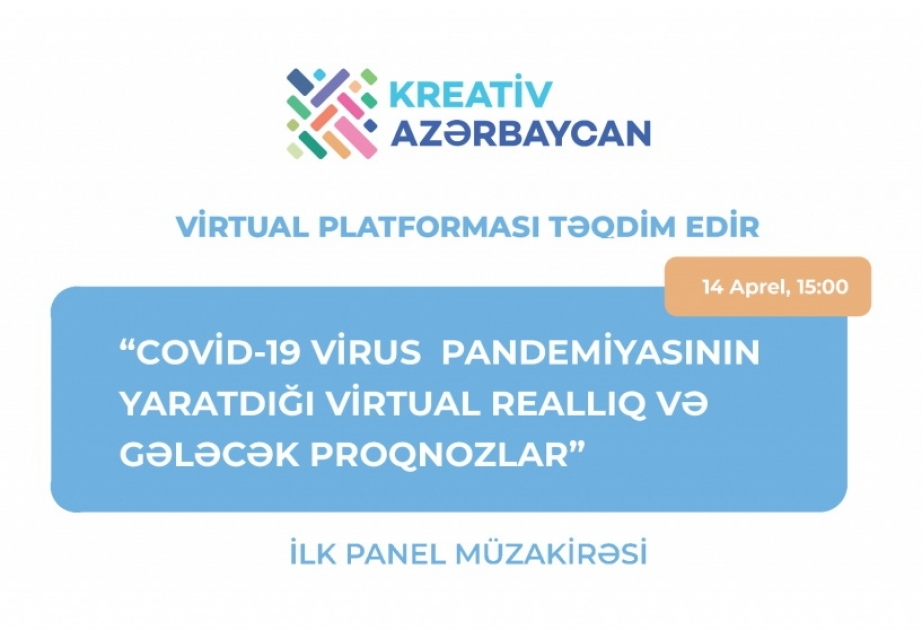 KREATİV AZƏRBAYCAN

VİRTUAL PLATFORMASI TƏQDİM EDİR

14 Aprel, 15:00

“COVİD-19 VİRUS PANDEMİYASININ YARATDIĞI VİRTUAL REALLIQ VƏ GƏLƏCƏK PROQNOZLAR”

İLK PANEL MÜZAKİRƏSİ